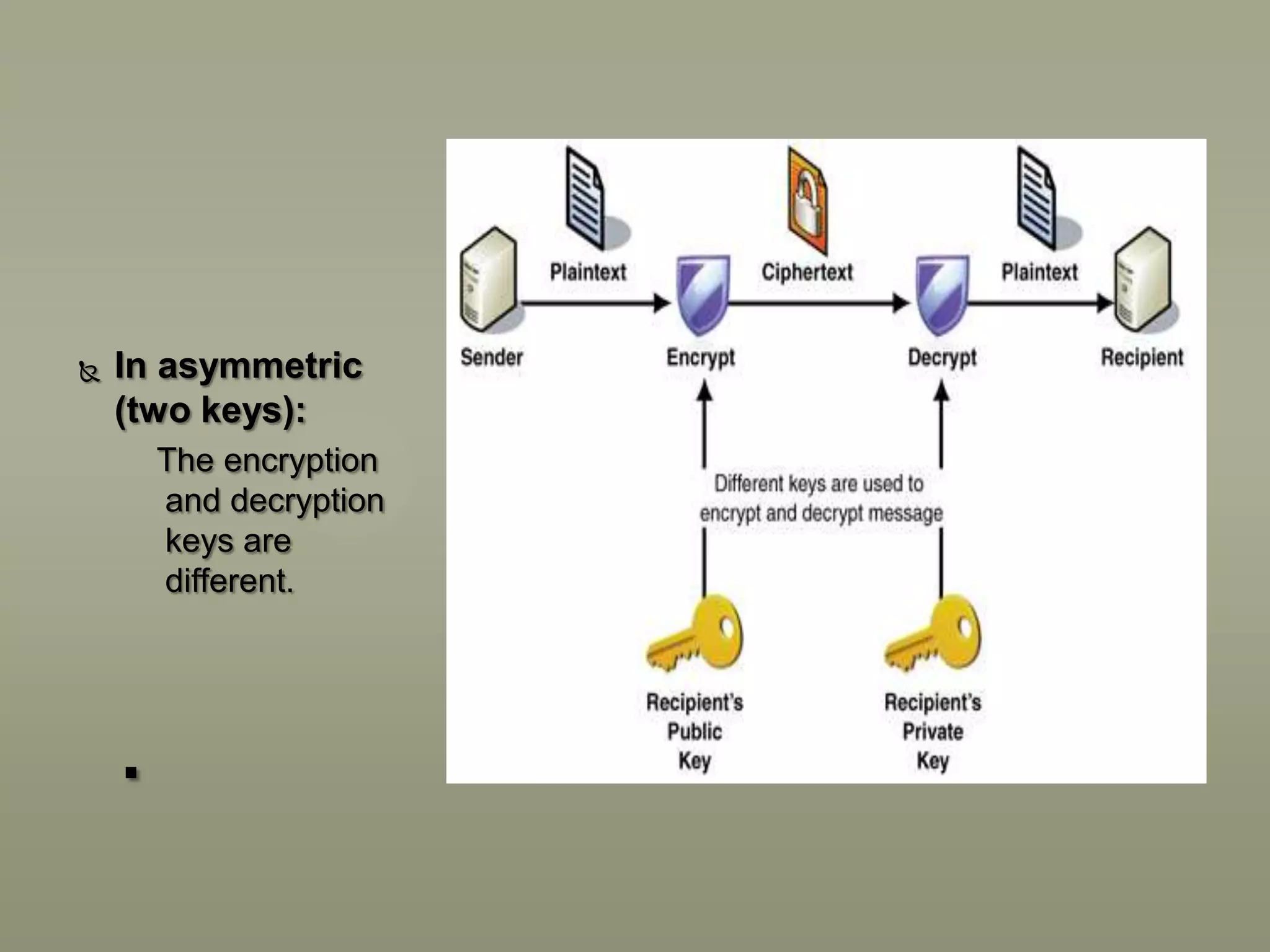 In asymmetric (two keys):

The encryption and decryption keys are different.

Plaintext
Ciphertext
Plaintext
Sender
Encrypt
Decrypt
Recipient

Different keys are used to encrypt and decrypt message

Recipient's Public Key
Recipient's Private Key